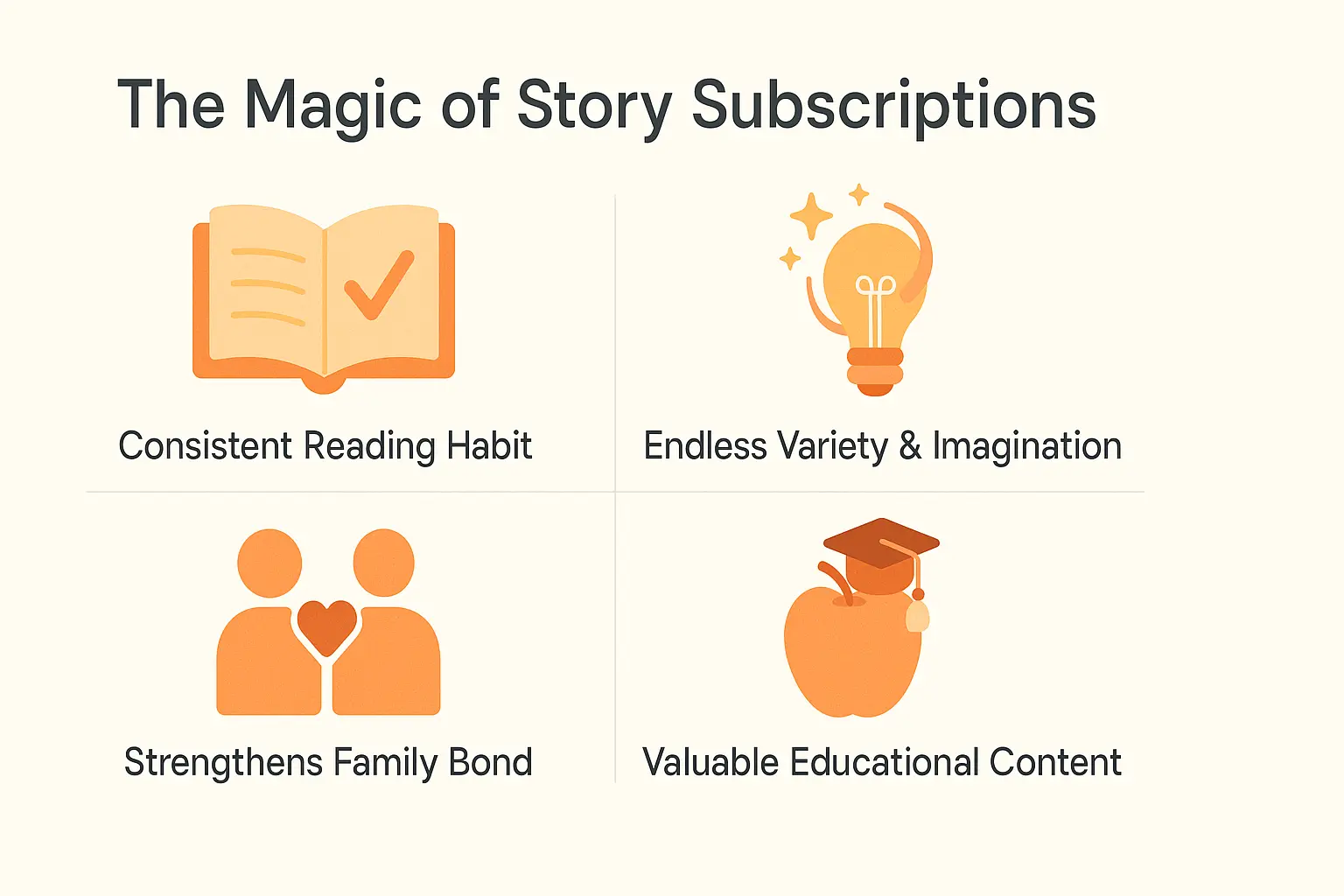 The Magic of Story Subscriptions

Consistent Reading Habit

Endless Variety & Imagination

Strengthens Family Bond

Valuable Educational Content